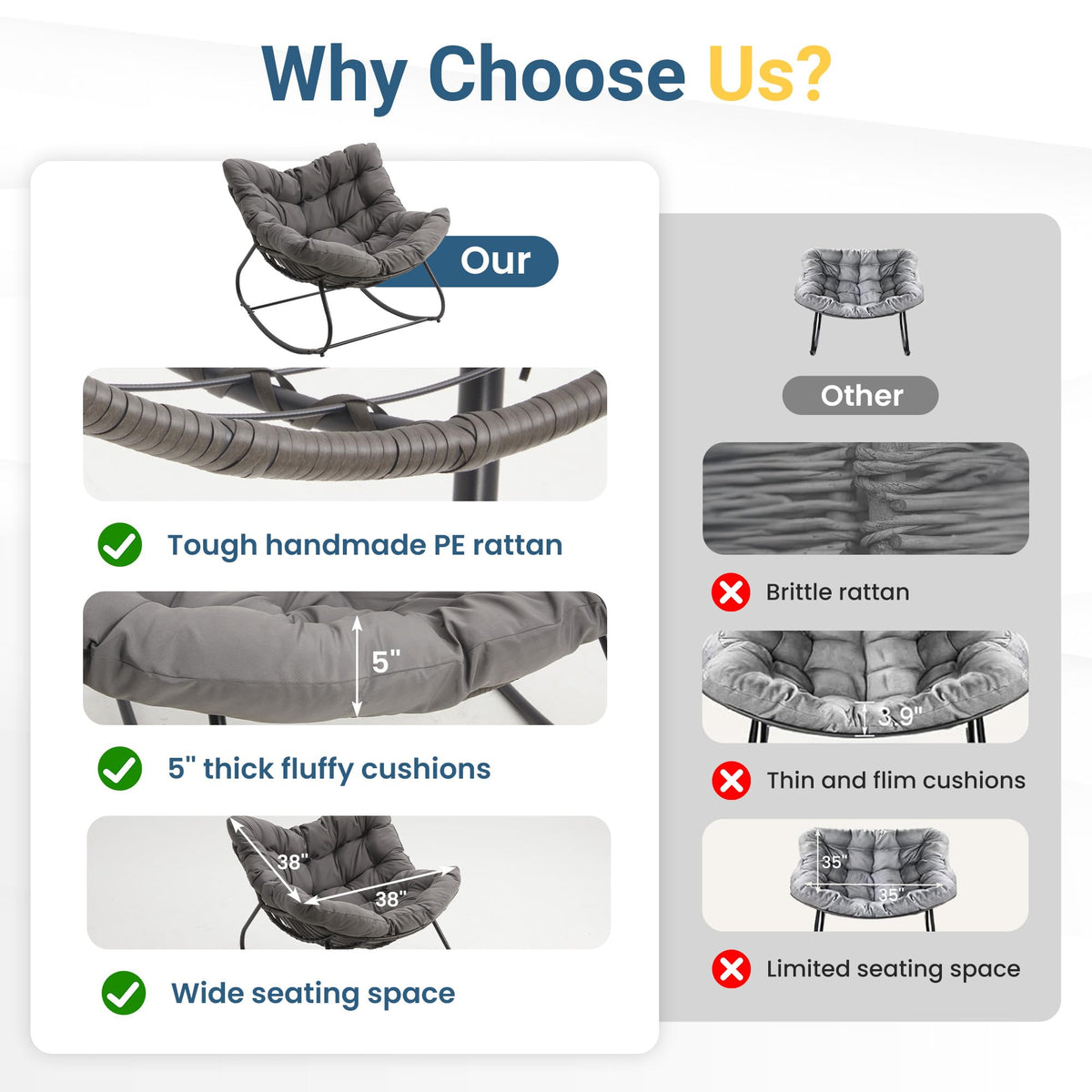 Why Choose Us?

Our

Tough handmade PE rattan

5"

5" thick fluffy cushions

38"

38"

Wide seating space

Other

Brittle rattan

3.9"

Thin and flim cushions

35"

35"

Limited seating space